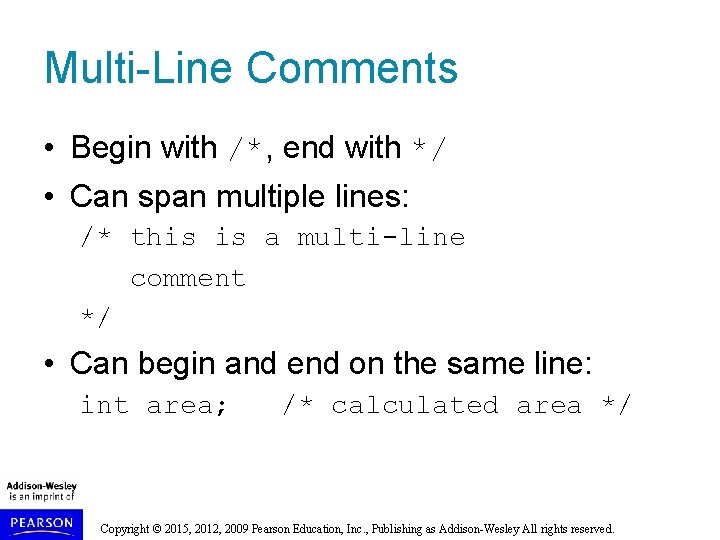 Multi-Line Comments

• Begin with /*, end with */

• Can span multiple lines:

/* this is a multi-line
   comment
*/

• Can begin and end on the same line:

int area;   /* calculated area */

Addison-Wesley
is an imprint of
PEARSON

Copyright © 2015, 2012, 2009 Pearson Education, Inc., Publishing as Addison-Wesley All rights reserved.